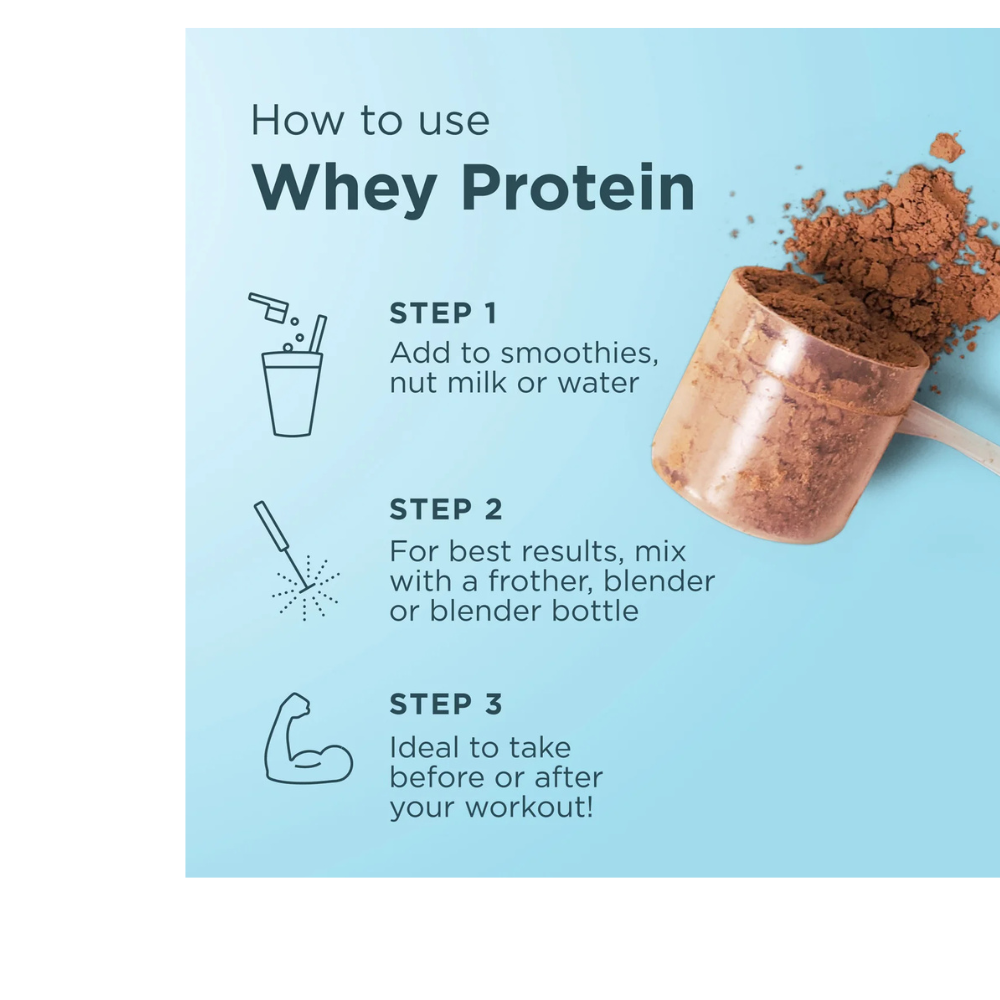 How to use
Whey Protein

STEP 1
Add to smoothies, nut milk or water

STEP 2
For best results, mix with a frother, blender or blender bottle

STEP 3
Ideal to take before or after your workout!